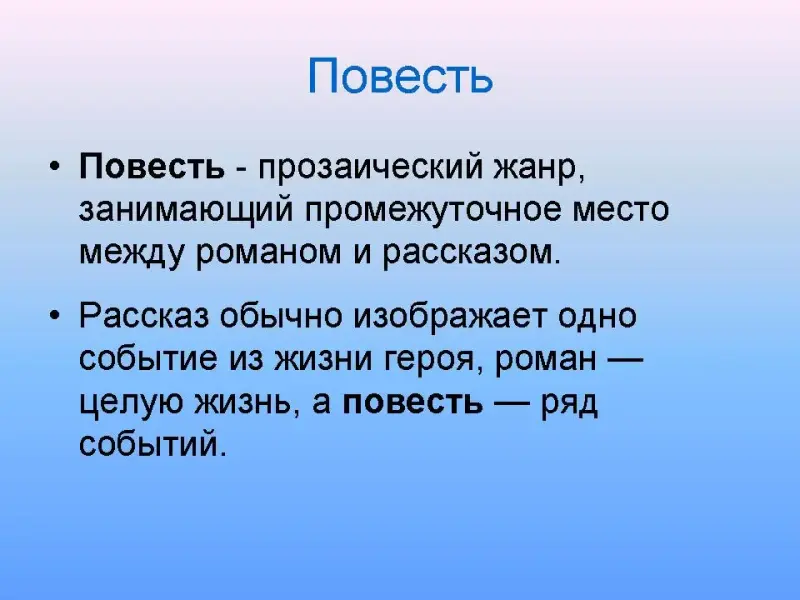 Повесть

• Повесть - прозаический жанр, занимающий промежуточное место между романом и рассказом.

• Рассказ обычно изображает одно событие из жизни героя, роман — целую жизнь, а повесть — ряд событий.